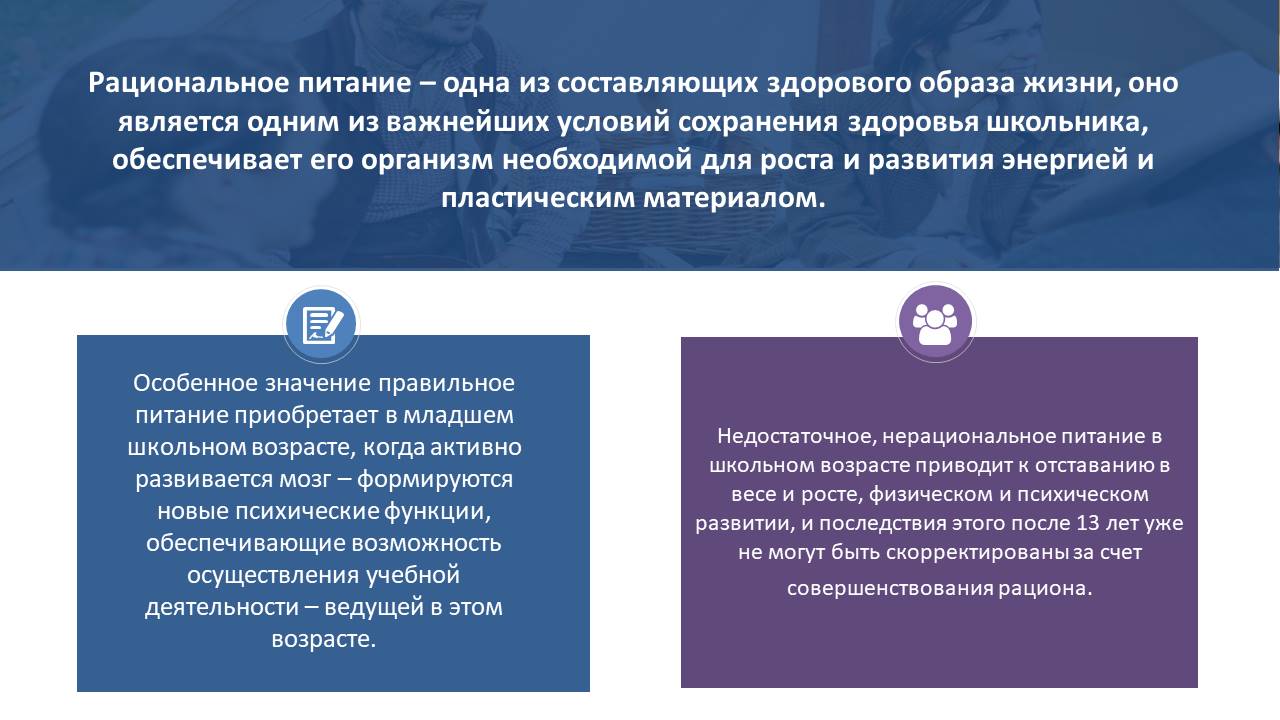 Рациональное питание – одна из составляющих здорового образа жизни, оно является одним из важнейших условий сохранения здоровья школьника, обеспечивает его организм необходимой для роста и развития энергией и пластическим материалом.

Особенное значение правильное питание приобретает в младшем школьном возрасте, когда активно развивается мозг – формируются новые психические функции, обеспечивающие возможность осуществления учебной деятельности – ведущей в этом возрасте.

Недостаточное, нерациональное питание в школьном возрасте приводит к отставанию в весе и росте, физическом и психическом развитии, и последствия этого после 13 лет уже не могут быть скорректированы за счет совершенствования рациона.